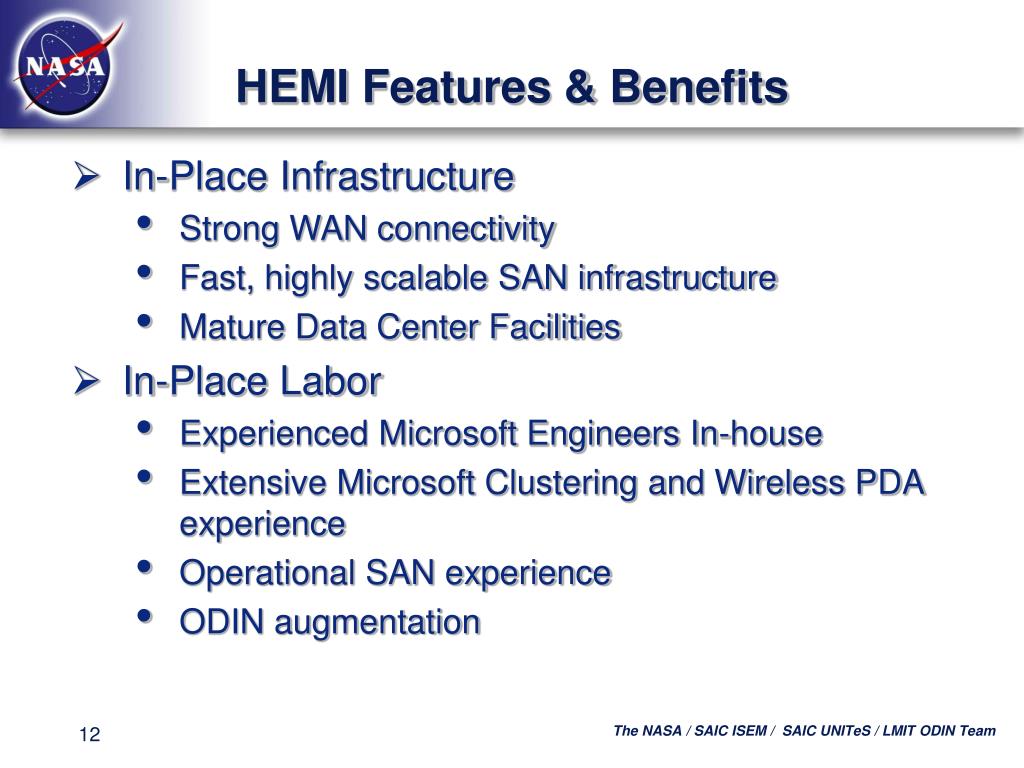 NASA

HEMI Features & Benefits

➢ In-Place Infrastructure
• Strong WAN connectivity
• Fast, highly scalable SAN infrastructure
• Mature Data Center Facilities

➢ In-Place Labor
• Experienced Microsoft Engineers In-house
• Extensive Microsoft Clustering and Wireless PDA experience
• Operational SAN experience
• ODIN augmentation

12

The NASA / SAIC ISEM / SAIC UNITeS / LMIT ODIN Team